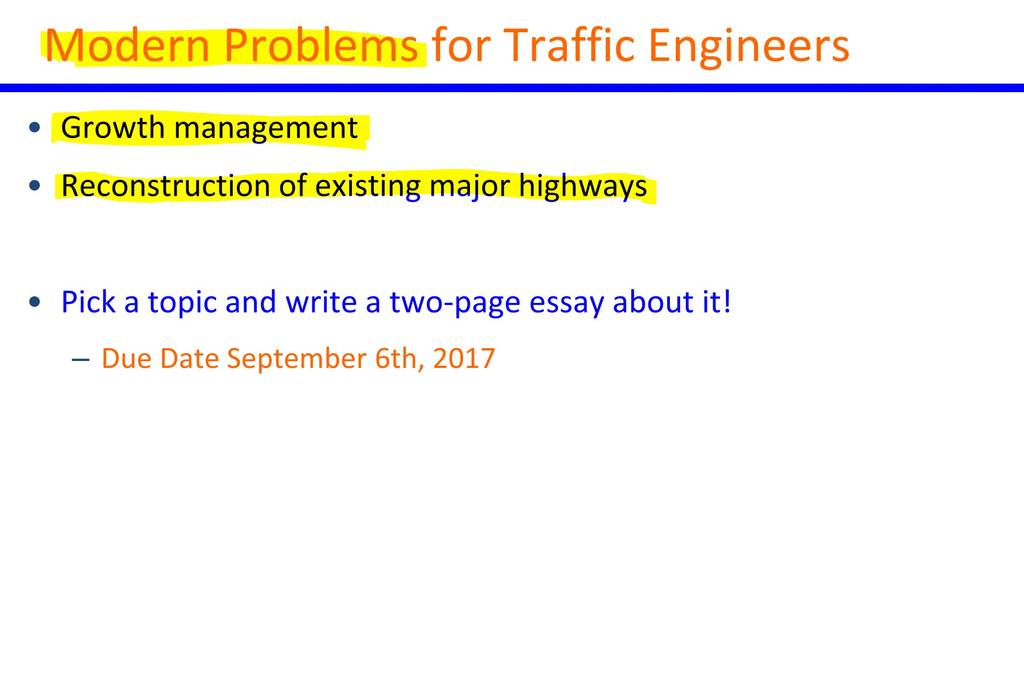 Modern Problems for Traffic Engineers

• Growth management

• Reconstruction of existing major highways

• Pick a topic and write a two-page essay about it!

– Due Date September 6th, 2017